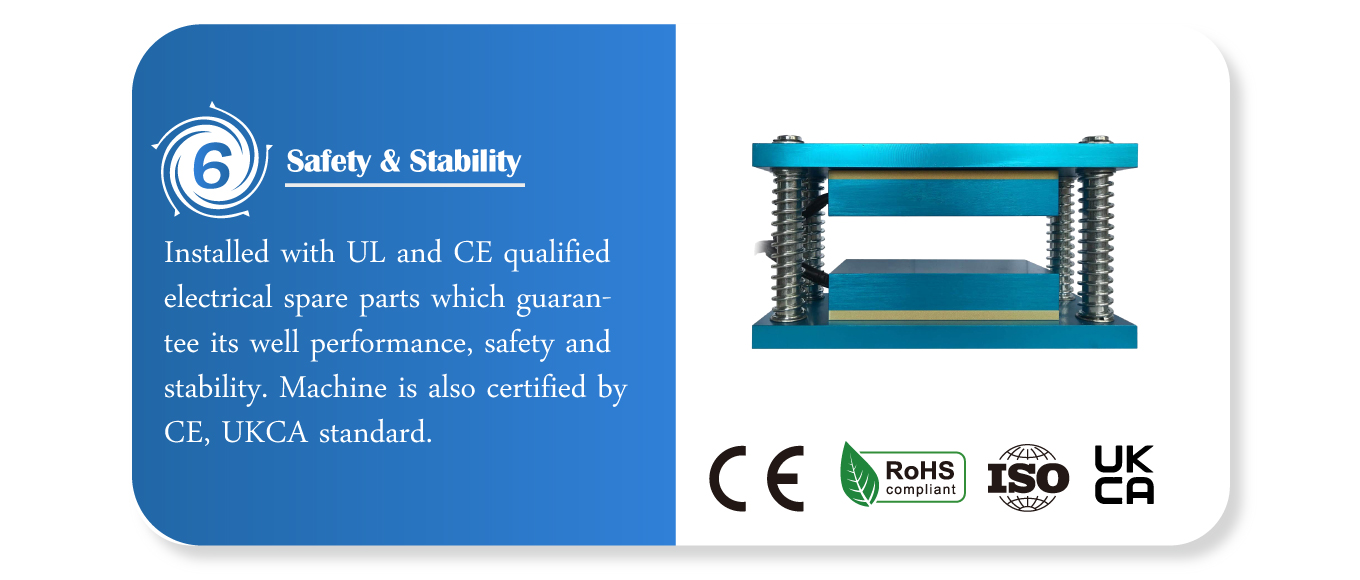 6

Safety & Stability

Installed with UL and CE qualified electrical spare parts which guarantee its well performance, safety and stability. Machine is also certified by CE, UKCA standard.

CE

RoHS compliant

ISO

UK CA